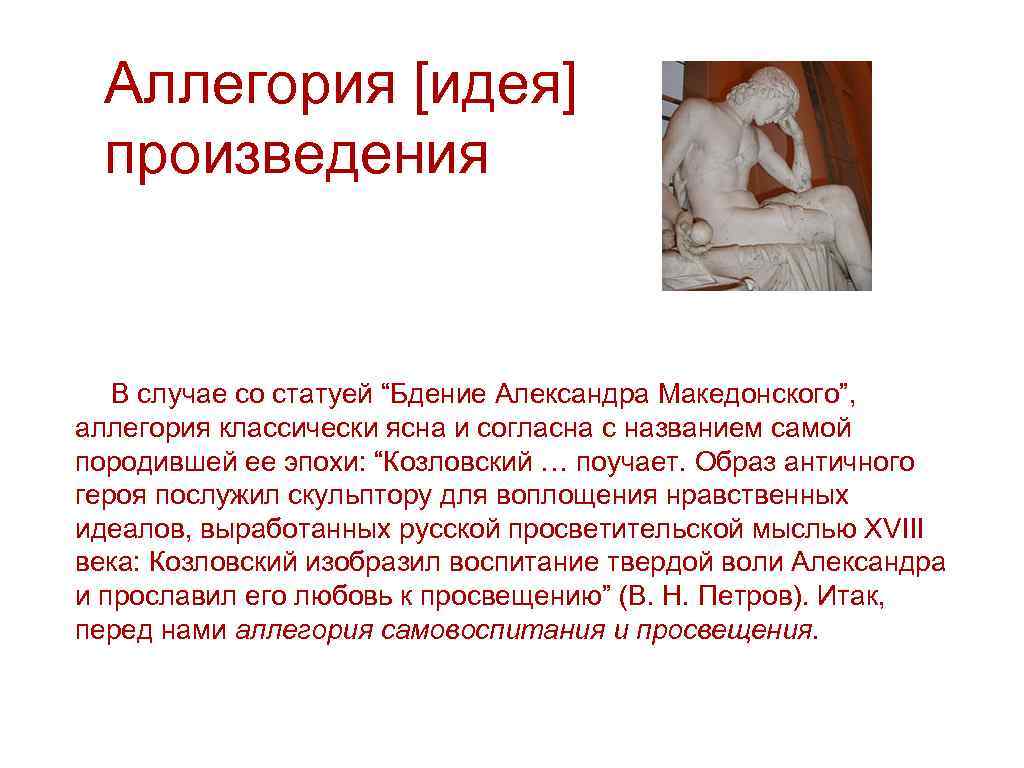 Аллегория [идея] произведения

В случае со статуей “Бдение Александра Македонского”, аллегория классически ясна и согласна с названием самой породившей ее эпохи: “Козловский … поучает. Образ античного героя послужил скульптору для воплощения нравственных идеалов, выработанных русской просветительской мыслью XVIII века: Козловский изобразил воспитание твердой воли Александра и прославил его любовь к просвещению” (В. Н. Петров). Итак, перед нами аллегория самовоспитания и просвещения.